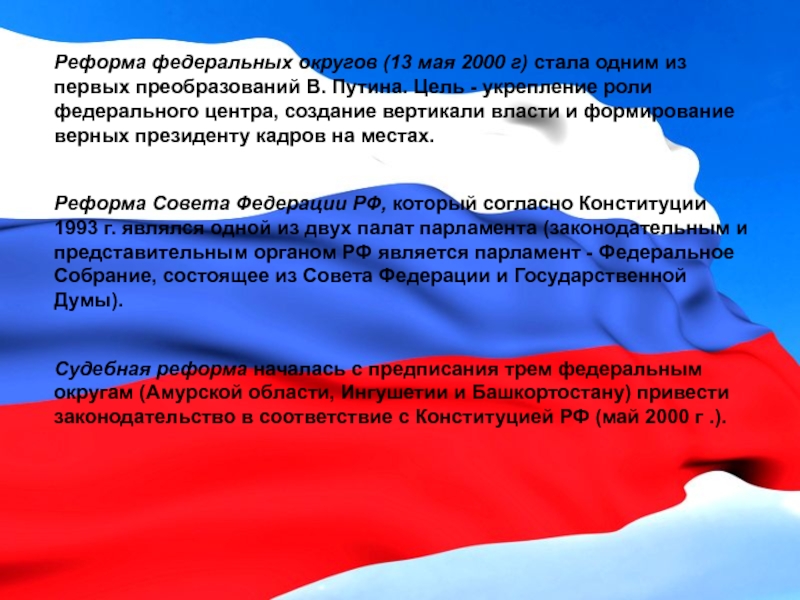 Реформа федеральных округов (13 мая 2000 г) стала одним из первых преобразований В. Путина. Цель - укрепление роли федерального центра, создание вертикали власти и формирование верных президенту кадров на местах.

Реформа Совета Федерации РФ, который согласно Конституции 1993 г. являлся одной из двух палат парламента (законодательным и представительным органом РФ является парламент - Федеральное Собрание, состоящее из Совета Федерации и Государственной Думы).

Судебная реформа началась с предписания трем федеральным округам (Амурской области, Ингушетии и Башкортостану) привести законодательство в соответствие с Конституцией РФ (май 2000 г .).